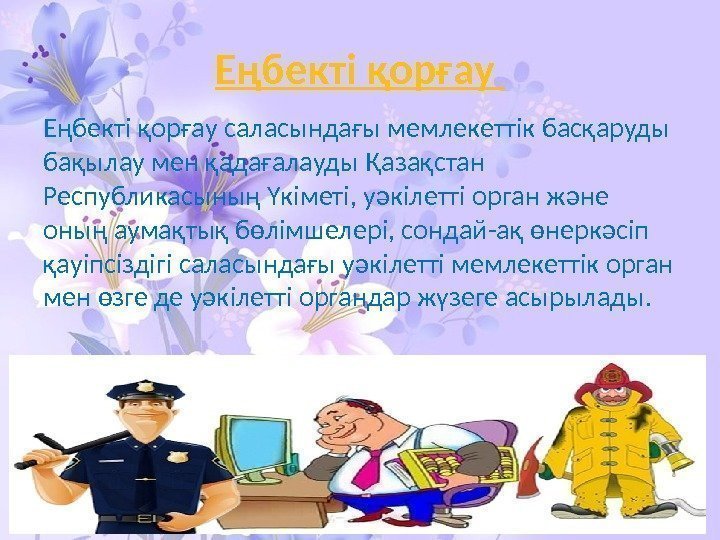 Еңбекті қорғау

Еңбекті қорғау саласындағы мемлекеттік басқаруды бақылау мен қадағалауды Қазақстан Республикасының Үкіметі, уәкілетті орган және оның аумақтық бөлімшелері, сондай-ақ өнеркәсіп қауіпсіздігі саласындағы уәкілетті мемлекеттік орган мен өзге де уәкілетті органдар жүзеге асырылады.